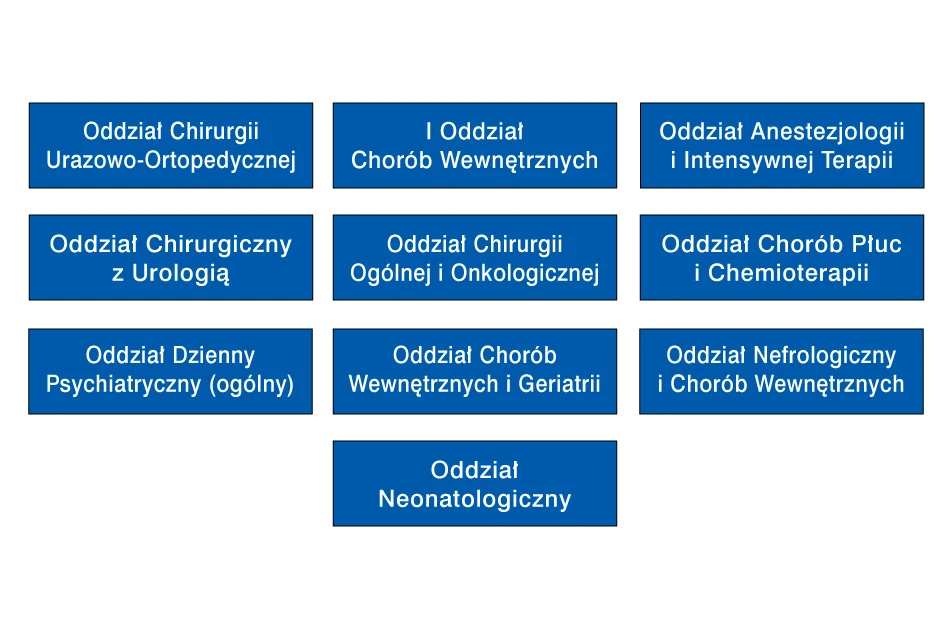 Oddział Chirurgii Urazowo-Ortopedycznej

I Oddział Chorób Wewnętrznych

Oddział Anestezjologii i Intensywnej Terapii

Oddział Chirurgiczny z Urologią

Oddział Chirurgii Ogólnej i Onkologicznej

Oddział Chorób Płuc i Chemioterapii

Oddział Dzienny Psychiatryczny (ogólny)

Oddział Chorób Wewnętrznych i Geriatrii

Oddział Nefrologiczny i Chorób Wewnętrznych

Oddział Neonatologiczny